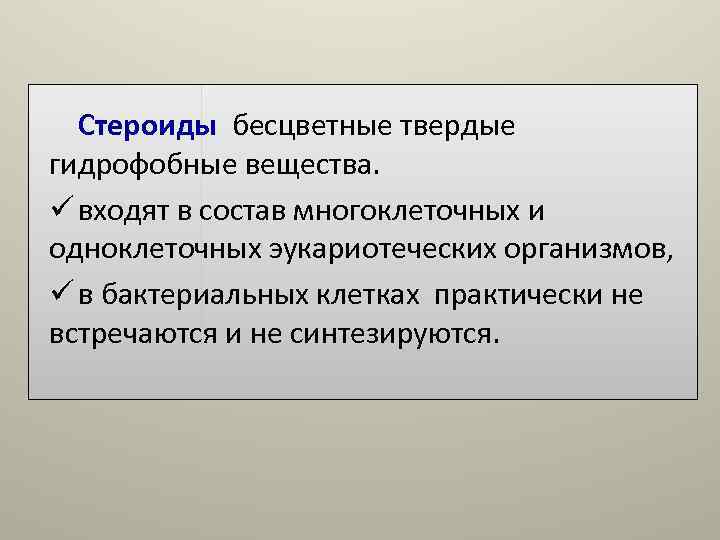 Стероиды бесцветные твердые гидрофобные вещества.

✓ входят в состав многоклеточных и одноклеточных эукариотеческих организмов,

✓ в бактериальных клетках практически не встречаются и не синтезируются.